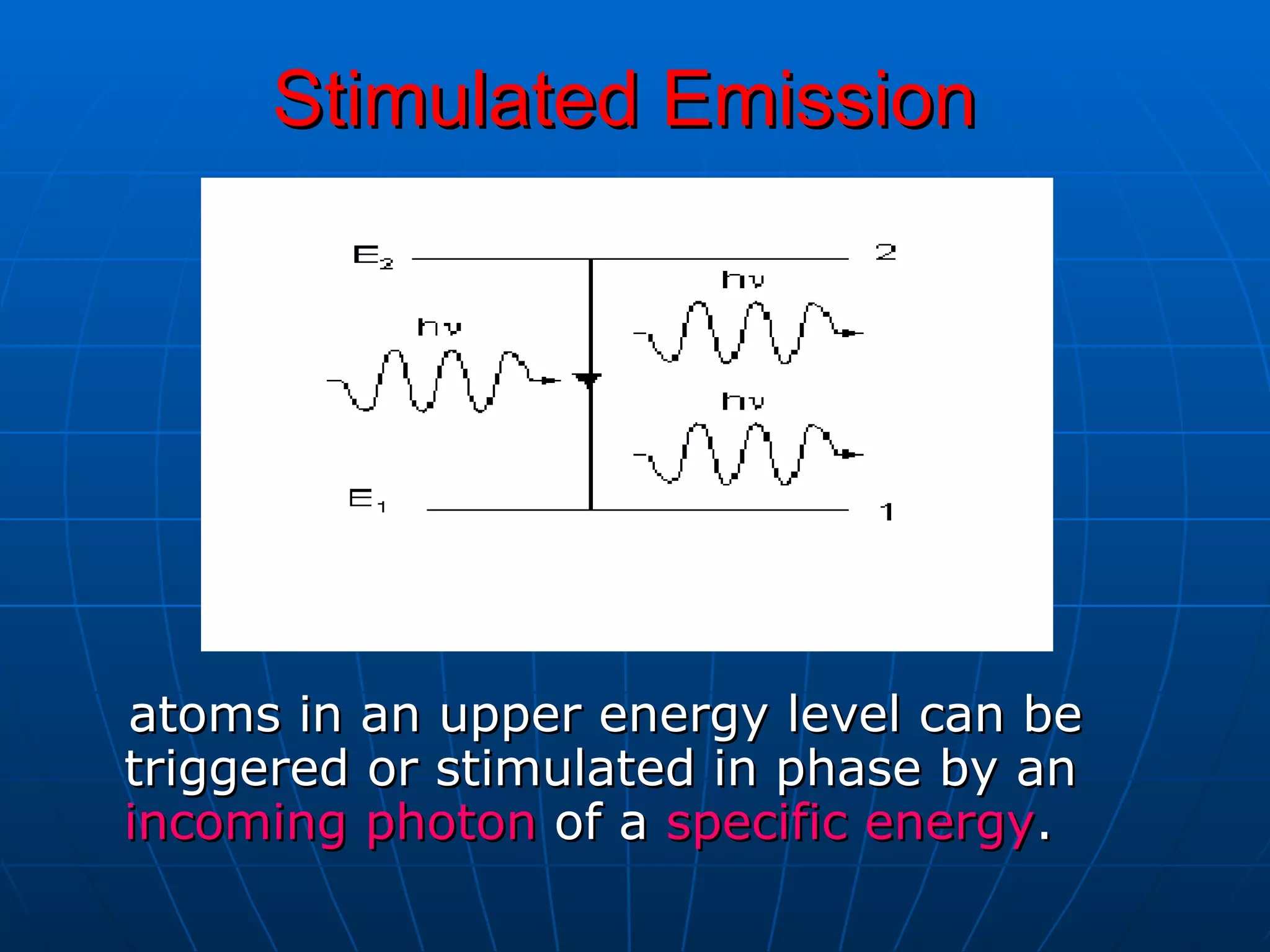 Stimulated Emission

$E_2$

2

$h\nu$

$h\nu$

$h\nu$

$E_1$

1

atoms in an upper energy level can be triggered or stimulated in phase by an incoming photon of a specific energy.